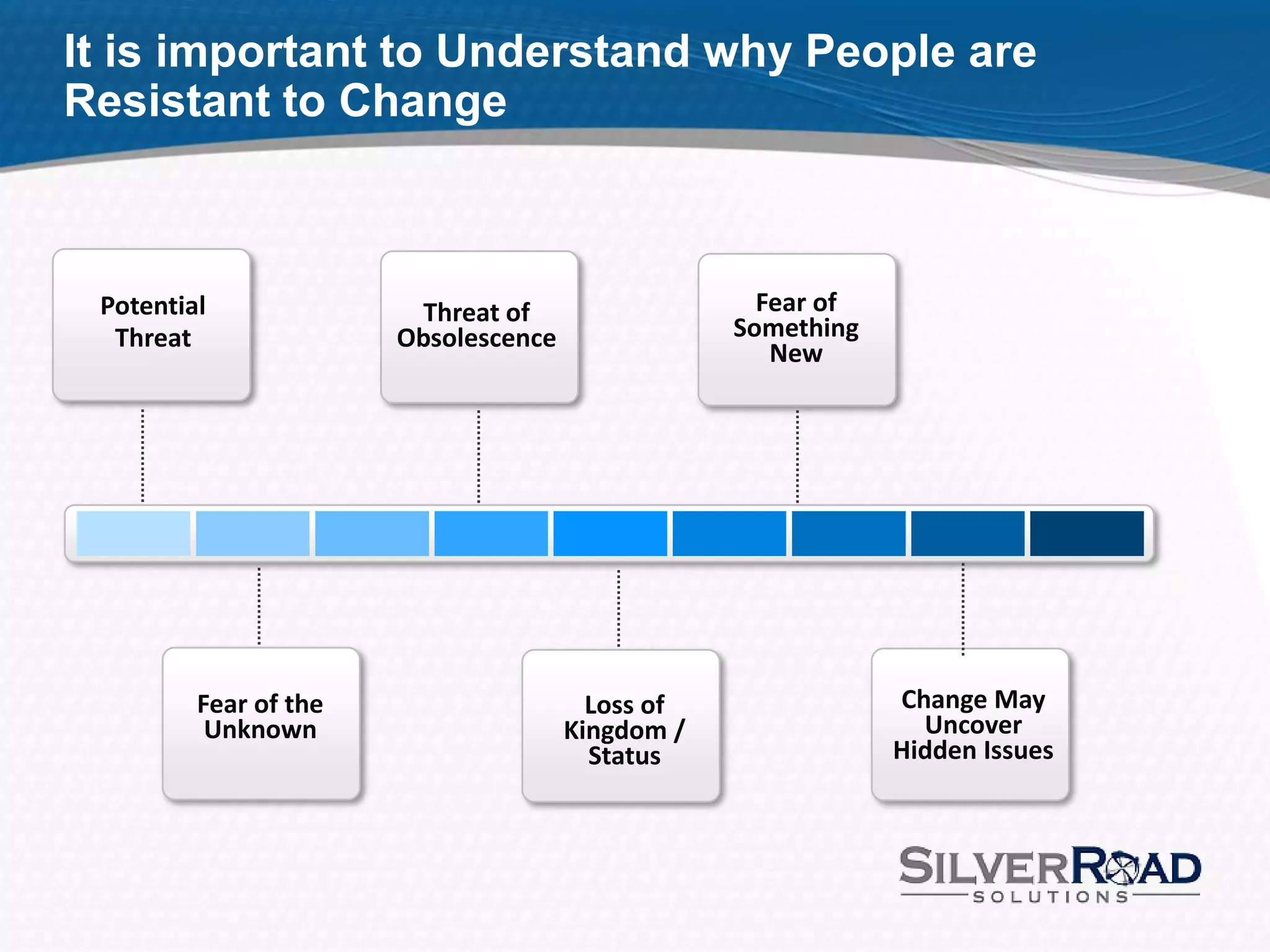 It is important to Understand why People are Resistant to Change

Potential Threat

Threat of Obsolescence

Fear of Something New

Fear of the Unknown

Loss of Kingdom / Status

Change May Uncover Hidden Issues

SILVERROAD
SOLUTIONS